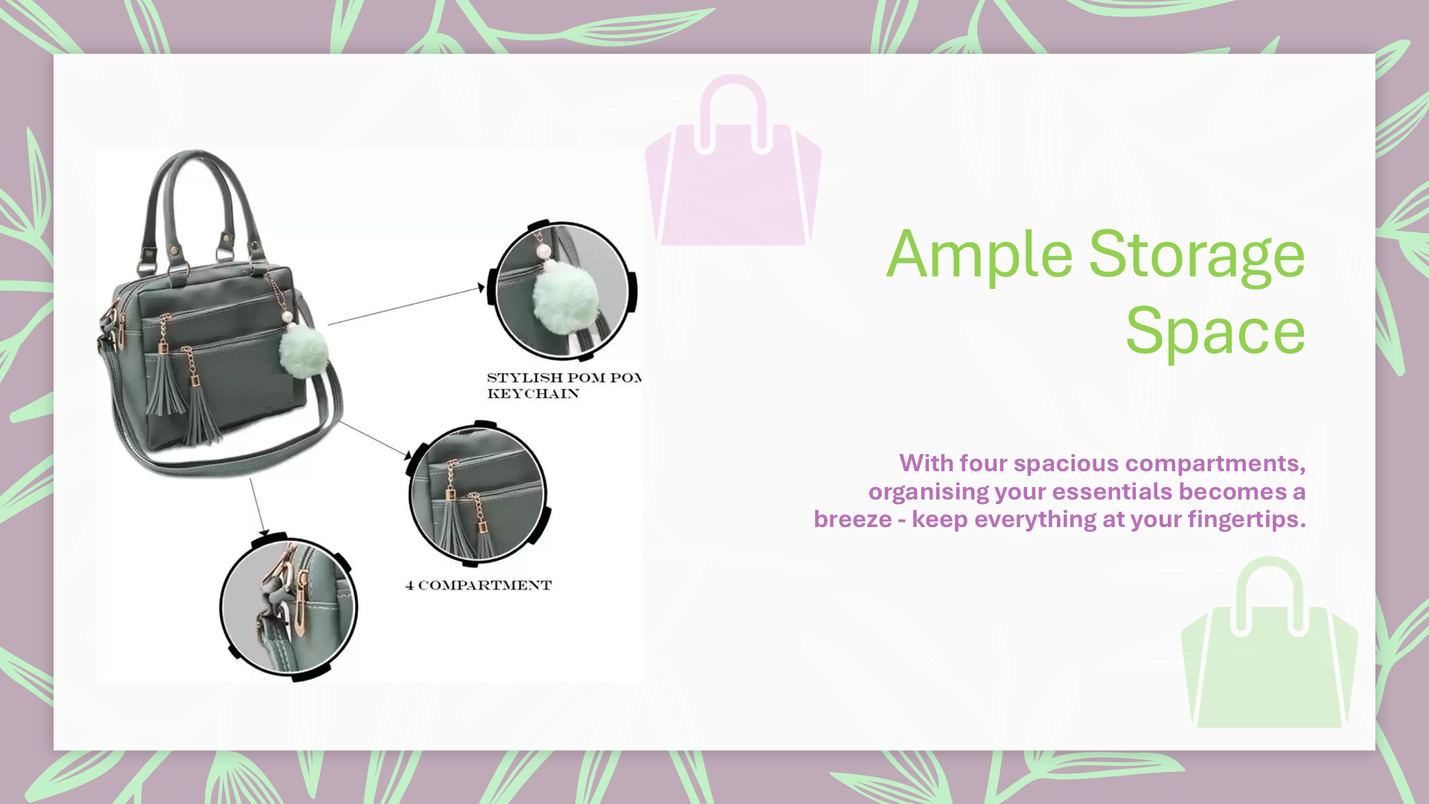 STYLISH POM POM KEYCHAIN

4 COMPARTMENT

Ample Storage Space

With four spacious compartments, organising your essentials becomes a breeze - keep everything at your fingertips.